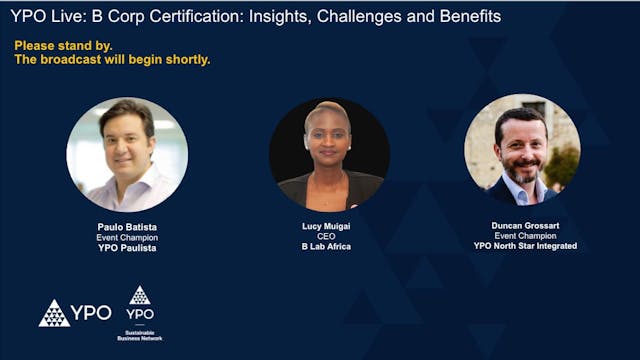 YPO Live: B Corp Certification: Insights, Challenges and Benefits

Please stand by.
The broadcast will begin shortly.

Paulo Batista
Event Champion
YPO Paulista

Lucy Muigai
CEO
B Lab Africa

Duncan Grossart
Event Champion
YPO North Star Integrated

YPO

YPO
Sustainable Business Network